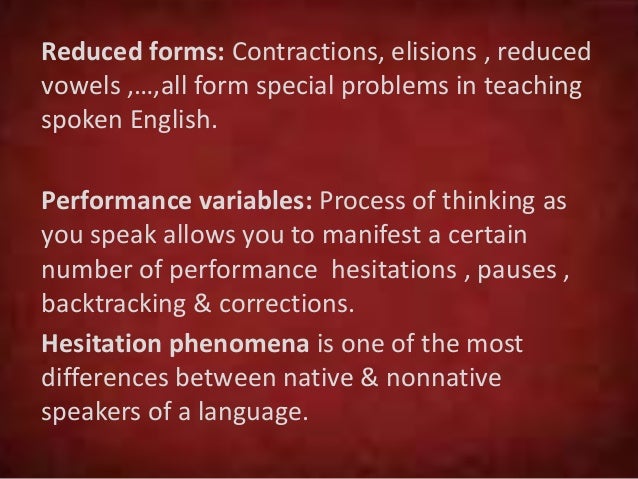 Reduced forms: Contractions, elisions , reduced vowels ,…,all form special problems in teaching spoken English.

Performance variables: Process of thinking as you speak allows you to manifest a certain number of performance hesitations , pauses , backtracking & corrections.

Hesitation phenomena is one of the most differences between native & nonnative speakers of a language.